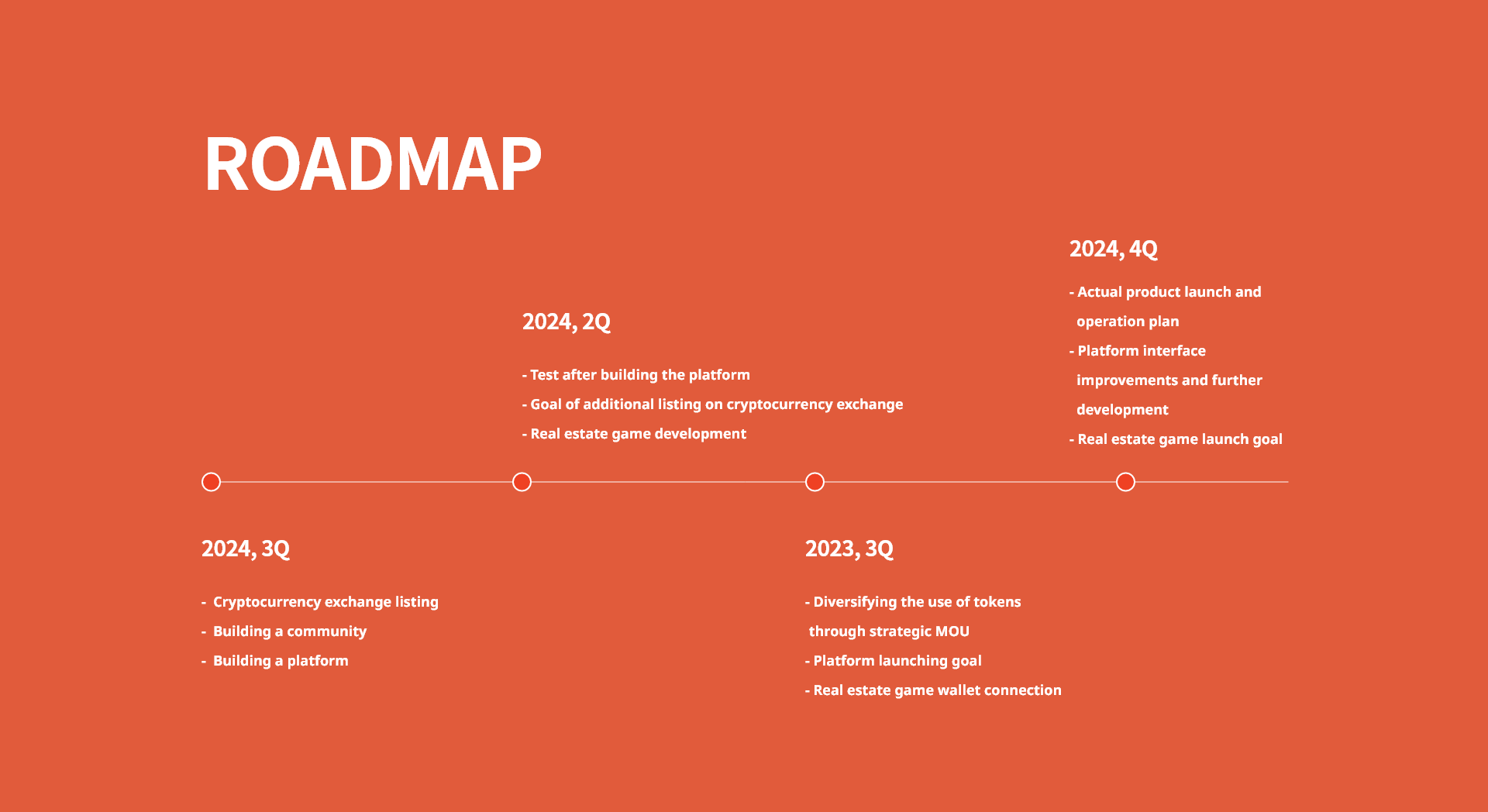 ROADMAP

2024, 3Q

- Cryptocurrency exchange listing
- Building a community
- Building a platform

2024, 2Q

- Test after building the platform
- Goal of additional listing on cryptocurrency exchange
- Real estate game development

2023, 3Q

- Diversifying the use of tokens through strategic MOU
- Platform launching goal
- Real estate game wallet connection

2024, 4Q

- Actual product launch and operation plan
- Platform interface improvements and further development
- Real estate game launch goal